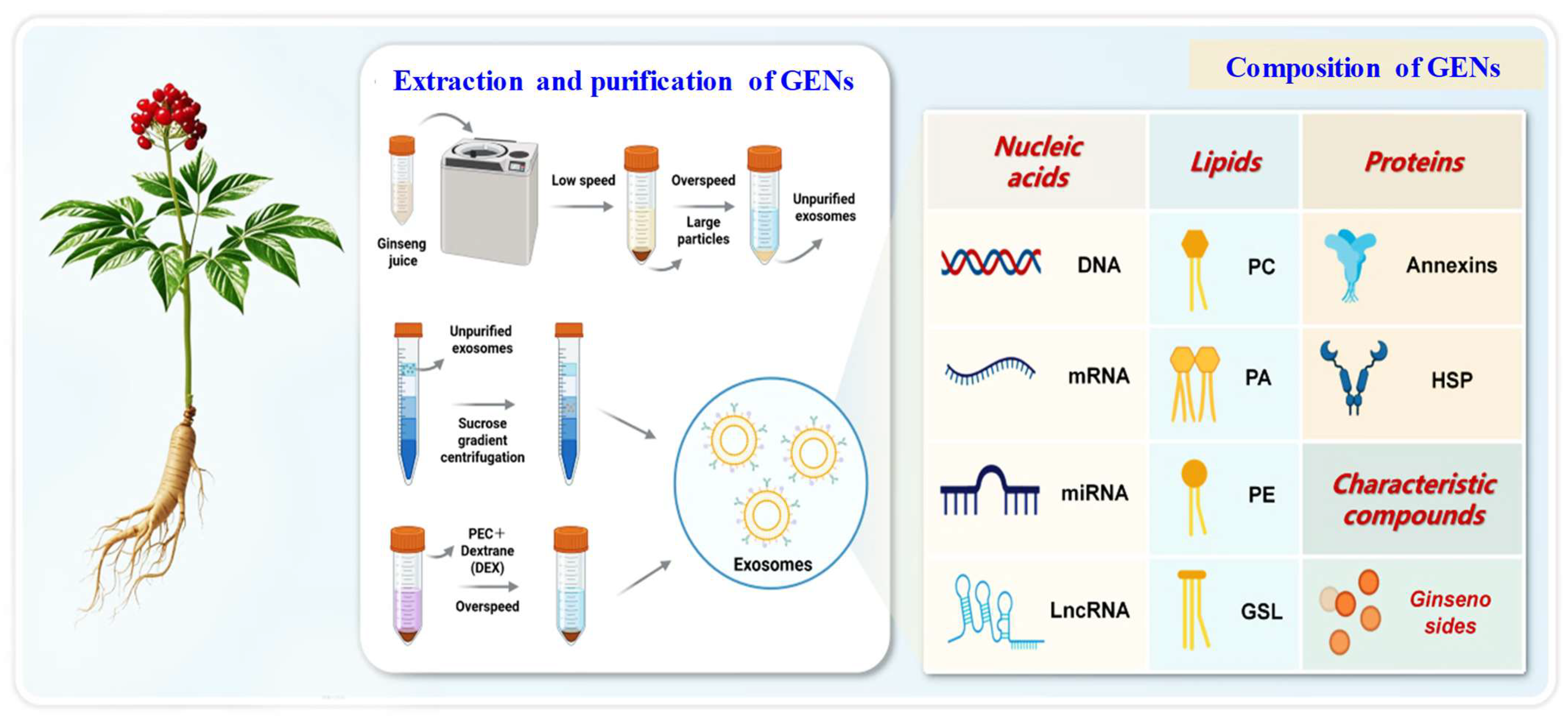 Extraction and purification of GENs

Ginseng juice

Low speed

Overspeed

Large particles

Unpurified exosomes

Unpurified exosomes

Sucrose gradient centrifugation

PEC+ Dextrane (DEX)

Overspeed

Exosomes

Composition of GENs

| Nucleic acids | Lipids | Proteins |
|---|---|---|
| DNA | PC | Annexins |
| mRNA | PA | HSP |
| miRNA | PE | Characteristic compounds |
| LncRNA | GSL | Ginseno sides |